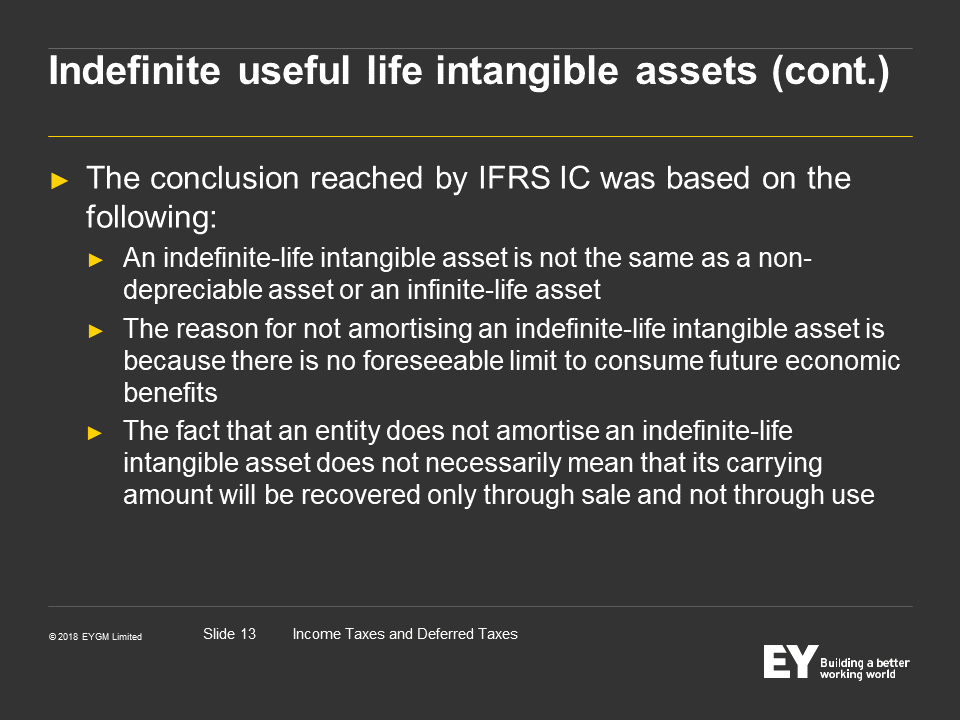 Indefinite useful life intangible assets (cont.)

► The conclusion reached by IFRS IC was based on the following:

► An indefinite-life intangible asset is not the same as a non-depreciable asset or an infinite-life asset

► The reason for not amortising an indefinite-life intangible asset is because there is no foreseeable limit to consume future economic benefits

► The fact that an entity does not amortise an indefinite-life intangible asset does not necessarily mean that its carrying amount will be recovered only through sale and not through use

© 2018 EYGM Limited

Slide 13

Income Taxes and Deferred Taxes

EY Building a better working world